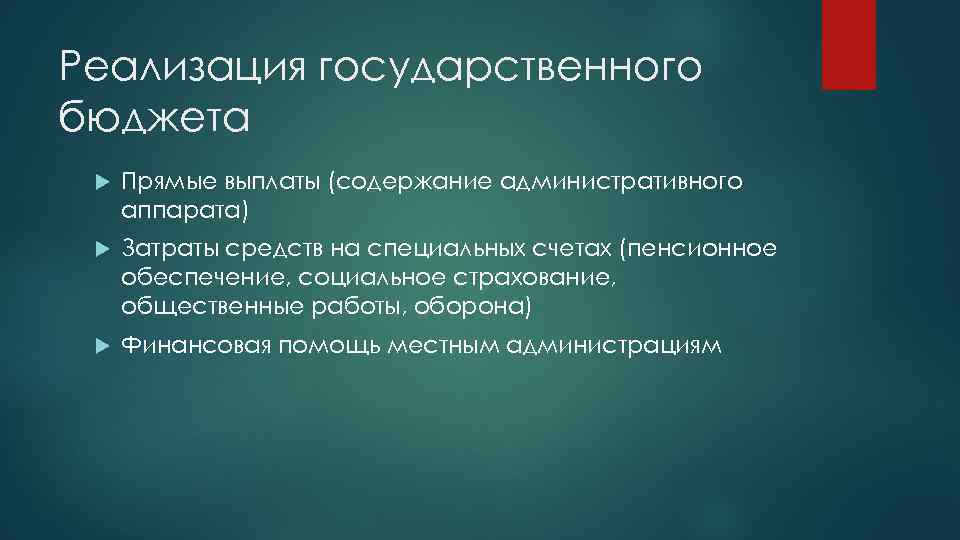 Реализация государственного бюджета

Прямые выплаты (содержание административного аппарата)

Затраты средств на специальных счетах (пенсионное обеспечение, социальное страхование, общественные работы, оборона)

Финансовая помощь местным администрациям